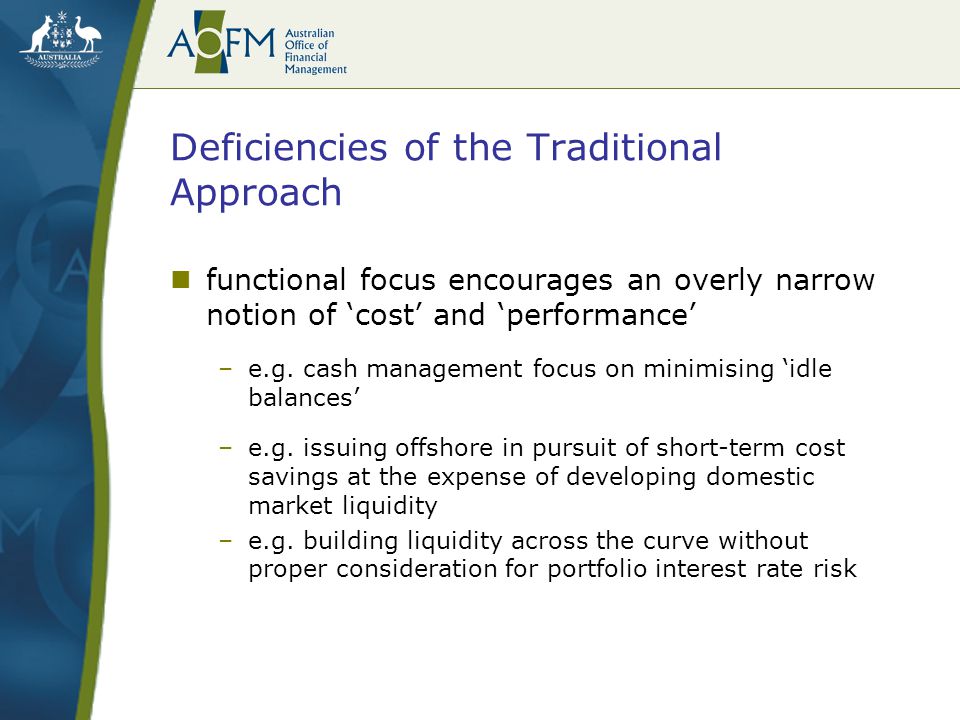 AUSTRALIA

AOFM Australian Office of Financial Management

Deficiencies of the Traditional Approach

functional focus encourages an overly narrow notion of ‘cost’ and ‘performance’

– e.g. cash management focus on minimising ‘idle balances’

– e.g. issuing offshore in pursuit of short-term cost savings at the expense of developing domestic market liquidity

– e.g. building liquidity across the curve without proper consideration for portfolio interest rate risk